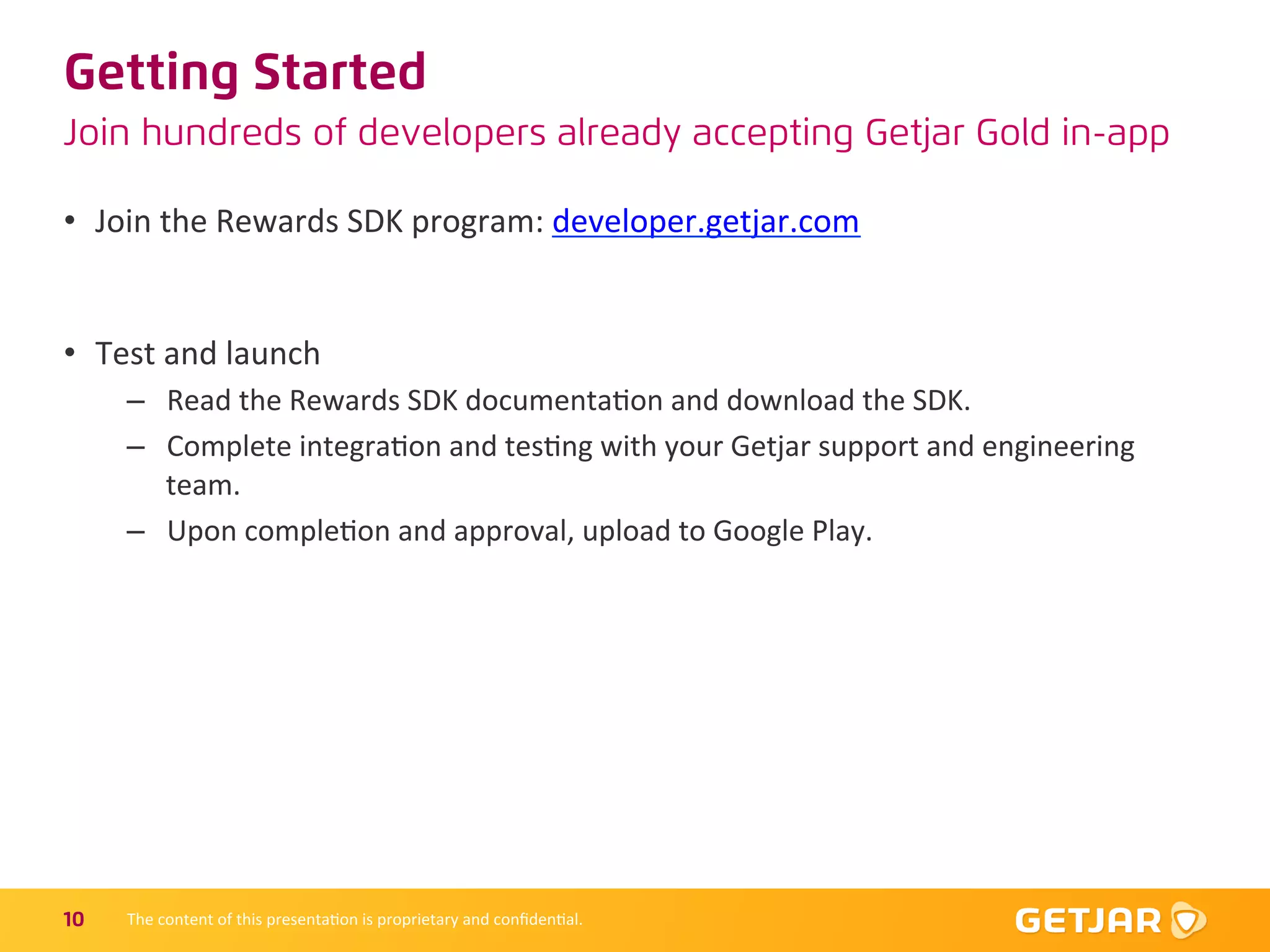 Getting Started

Join hundreds of developers already accepting Getjar Gold in-app

• Join the Rewards SDK program: developer.getjar.com

• Test and launch

– Read the Rewards SDK documentation and download the SDK.

– Complete integration and testing with your Getjar support and engineering team.

– Upon completion and approval, upload to Google Play.

10 The content of this presentation is proprietary and confidential.

GETJAR